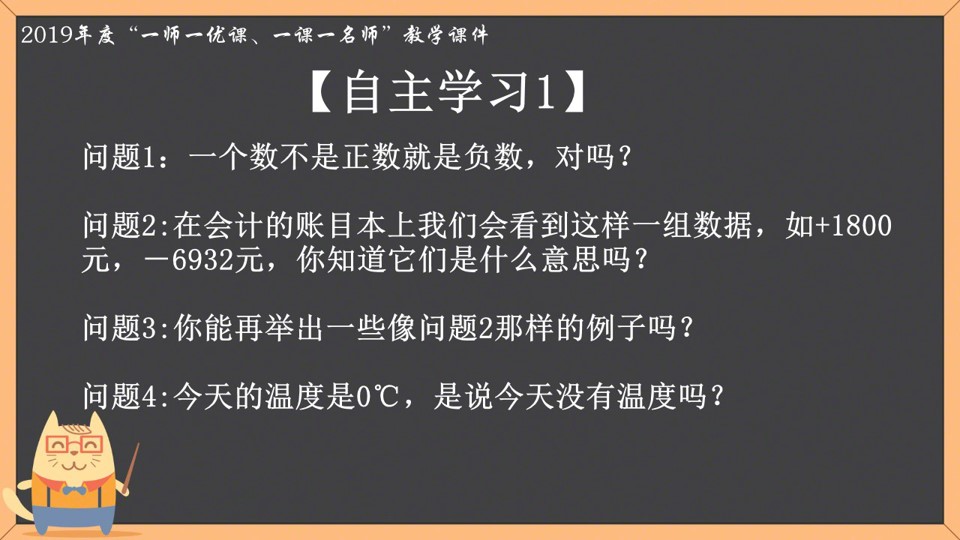 2019年度“一师一优课、一课一名师”教学课件

【自主学习1】

问题1：一个数不是正数就是负数，对吗？

问题2:在会计的账目本上我们会看到这样一组数据，如+1800元，－6932元，你知道它们是什么意思吗？

问题3:你能再举出一些像问题2那样的例子吗？

问题4:今天的温度是0℃，是说今天没有温度吗？